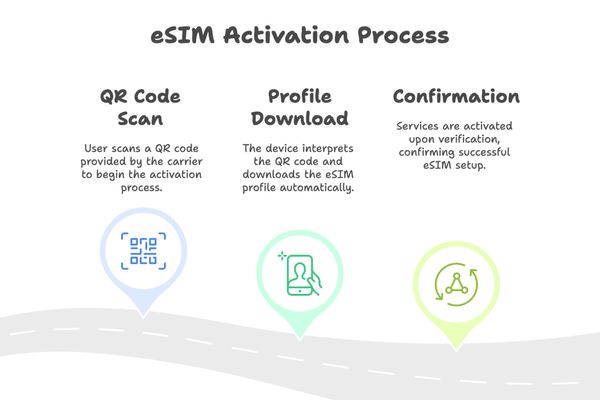 eSIM Activation Process

QR Code Scan

User scans a QR code provided by the carrier to begin the activation process.

Profile Download

The device interprets the QR code and downloads the eSIM profile automatically.

Confirmation

Services are activated upon verification, confirming successful eSIM setup.